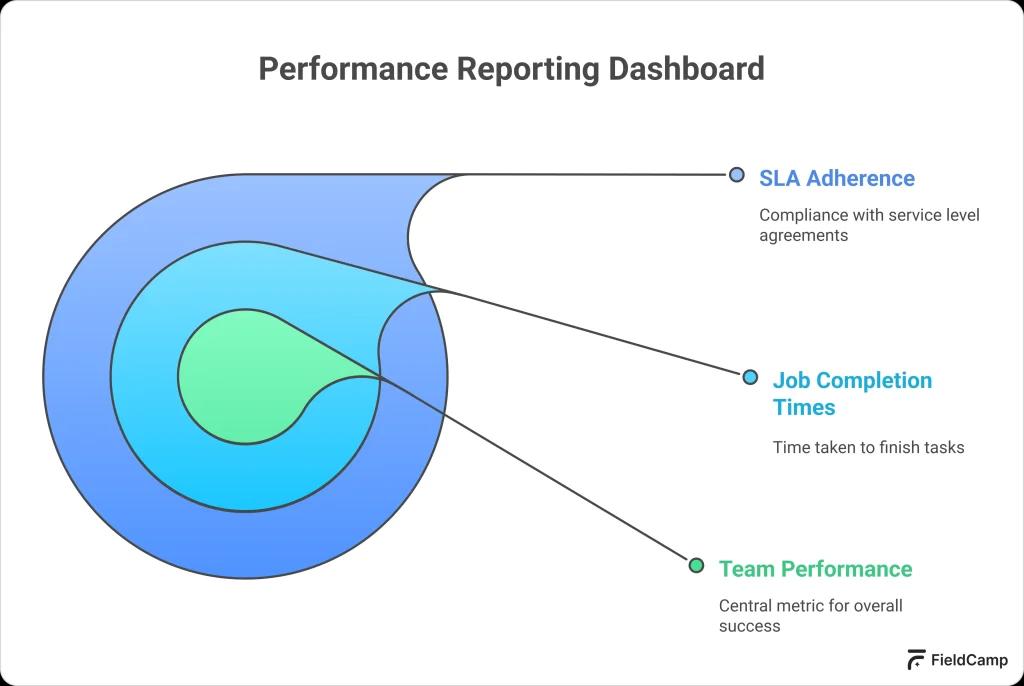 Performance Reporting Dashboard

SLA Adherence

Compliance with service level agreements

Job Completion Times

Time taken to finish tasks

Team Performance

Central metric for overall success

FieldCamp